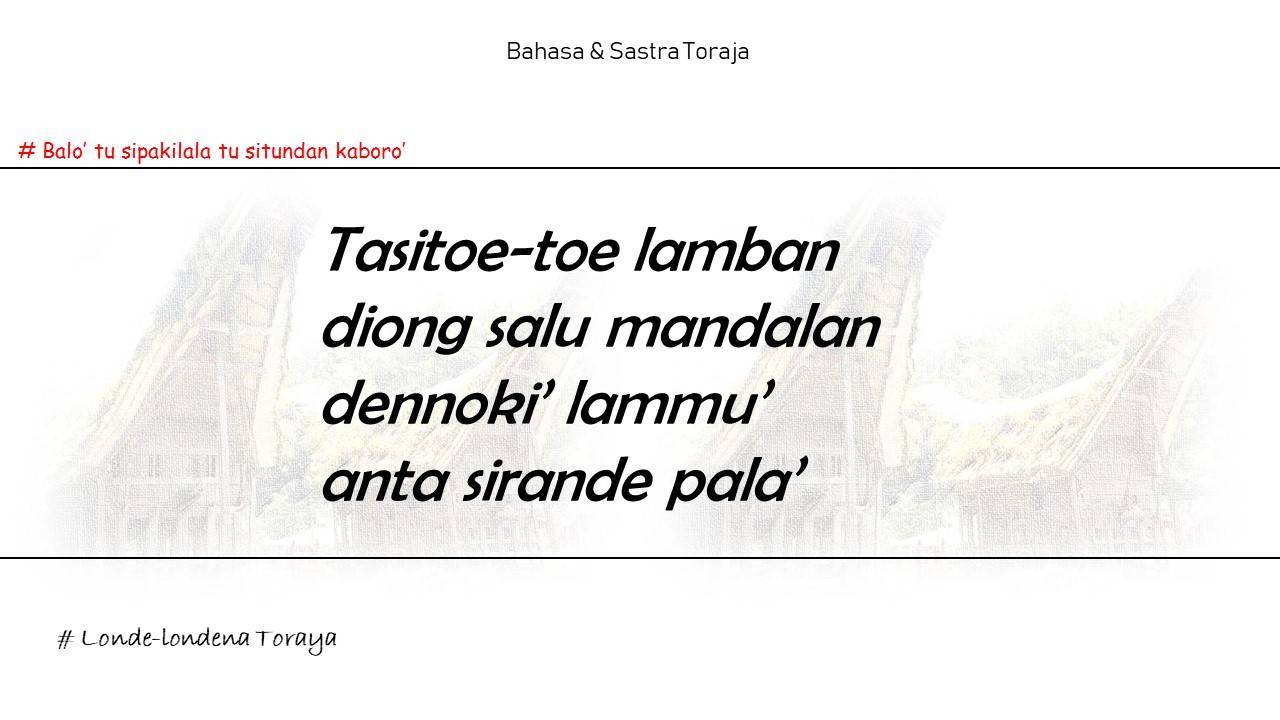 Bahasa & Sastra Toraja

# Balo' tu sipakilala tu situndan kaboro'

Tasitoe-toe lamban
diong salu mandalan
dennoki' lammu'
anta sirande pala'

# Londe-londena Toraya